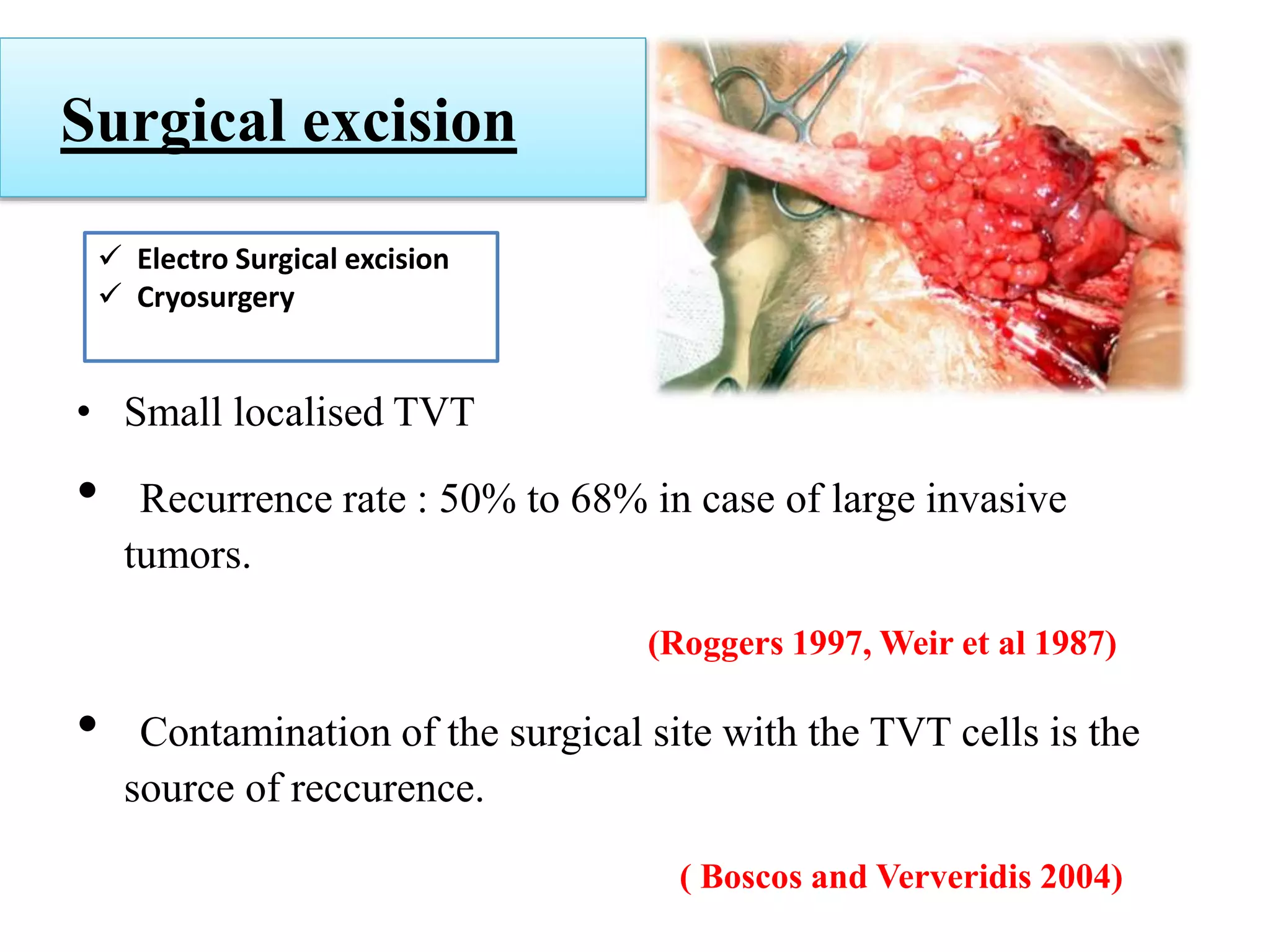 Surgical excision

✓ Electro Surgical excision
✓ Cryosurgery

• Small localised TVT

• Recurrence rate : 50% to 68% in case of large invasive tumors.

(Roggers 1997, Weir et al 1987)

• Contamination of the surgical site with the TVT cells is the source of reccurence.

( Boscos and Ververidis 2004)